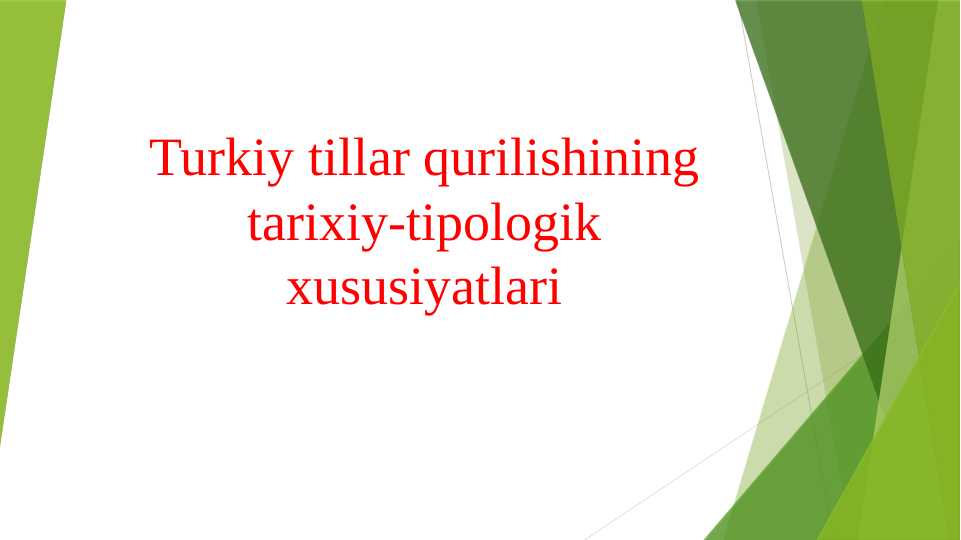 Turkiy tillar qurilishining tarixiy-tipologik xususiyatlari